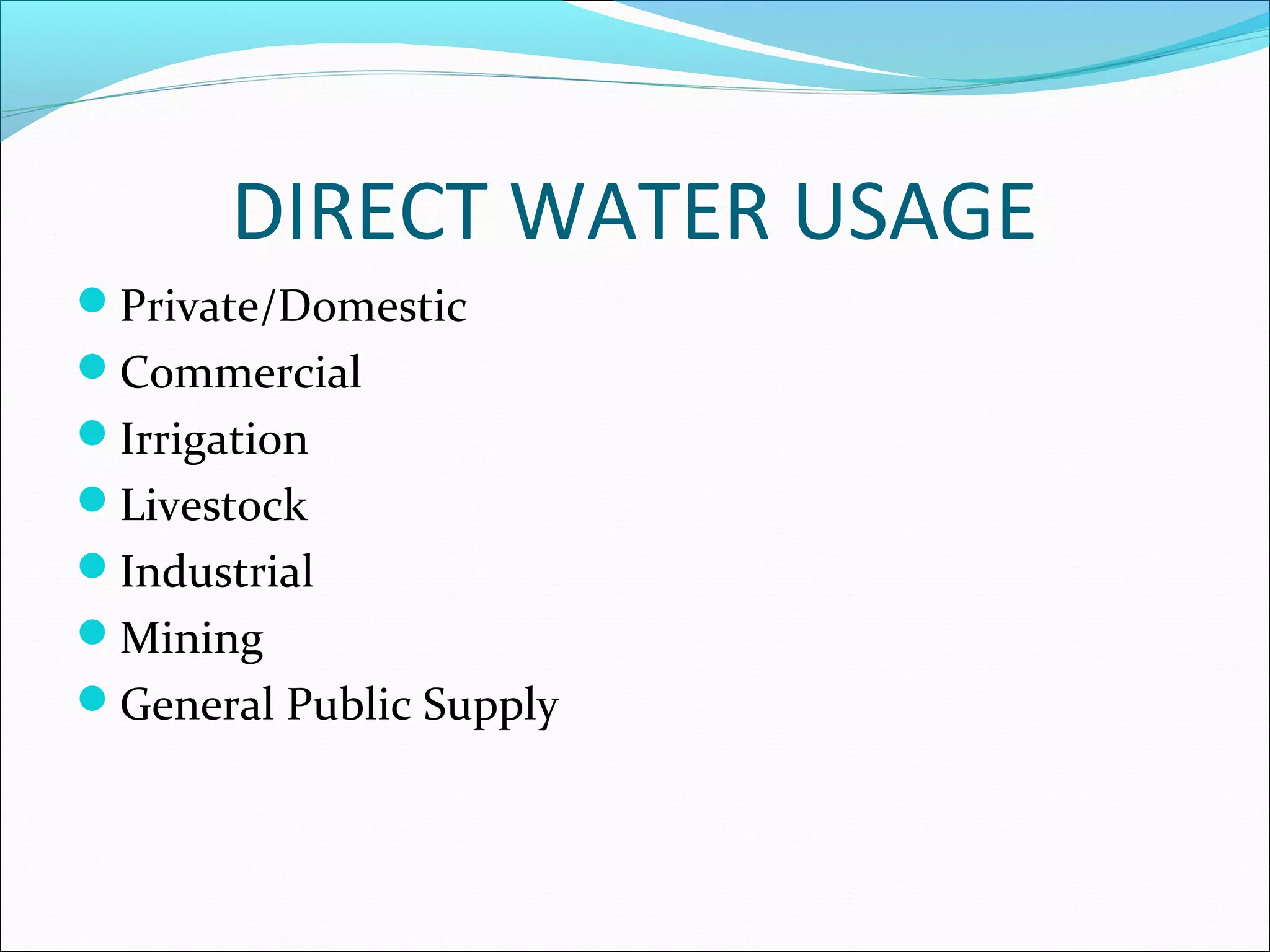 DIRECT WATER USAGE

- Private/Domestic
- Commercial
- Irrigation
- Livestock
- Industrial
- Mining
- General Public Supply